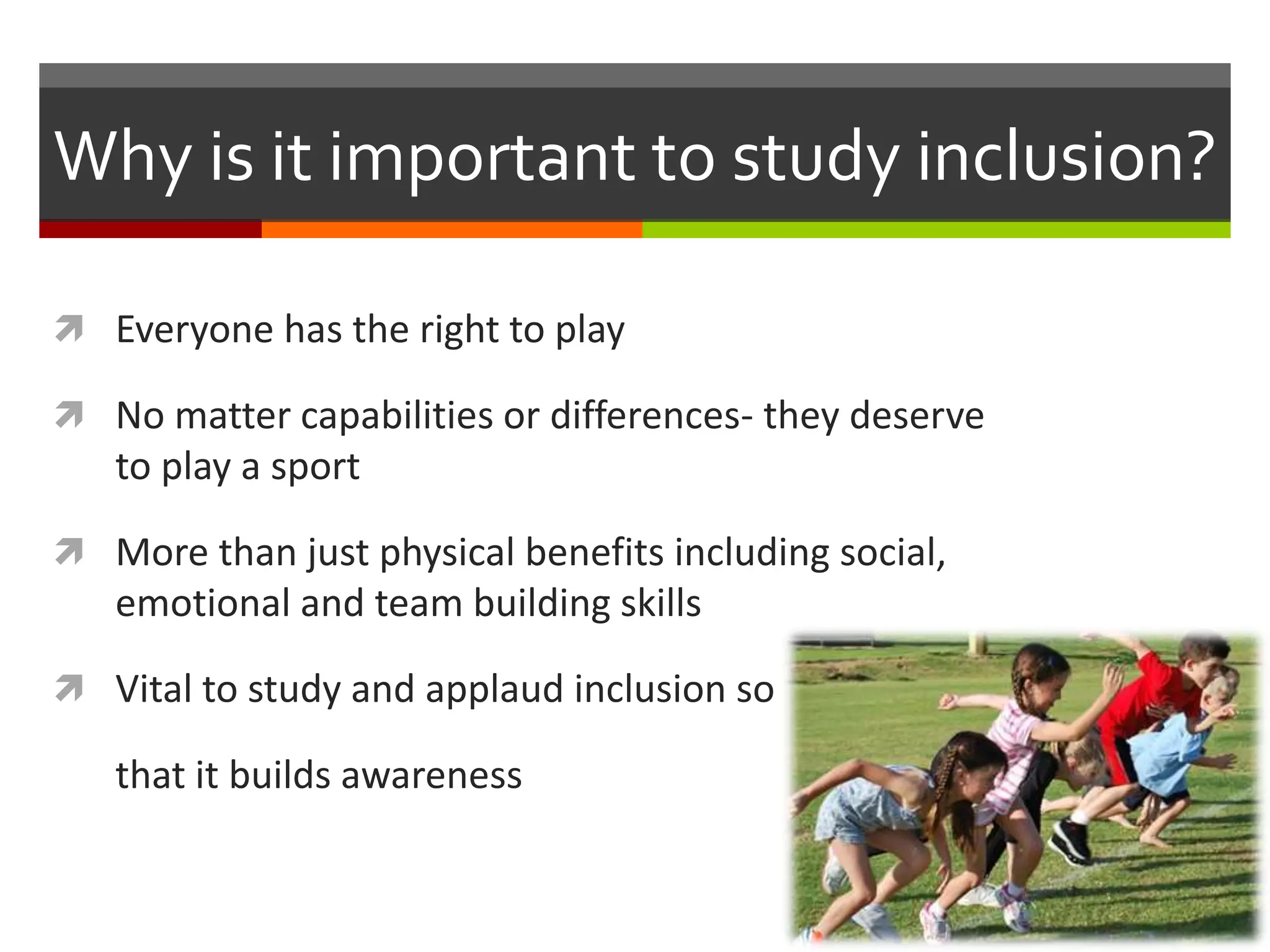 Why is it important to study inclusion?

Everyone has the right to play

No matter capabilities or differences- they deserve to play a sport

More than just physical benefits including social, emotional and team building skills

Vital to study and applaud inclusion so

that it builds awareness